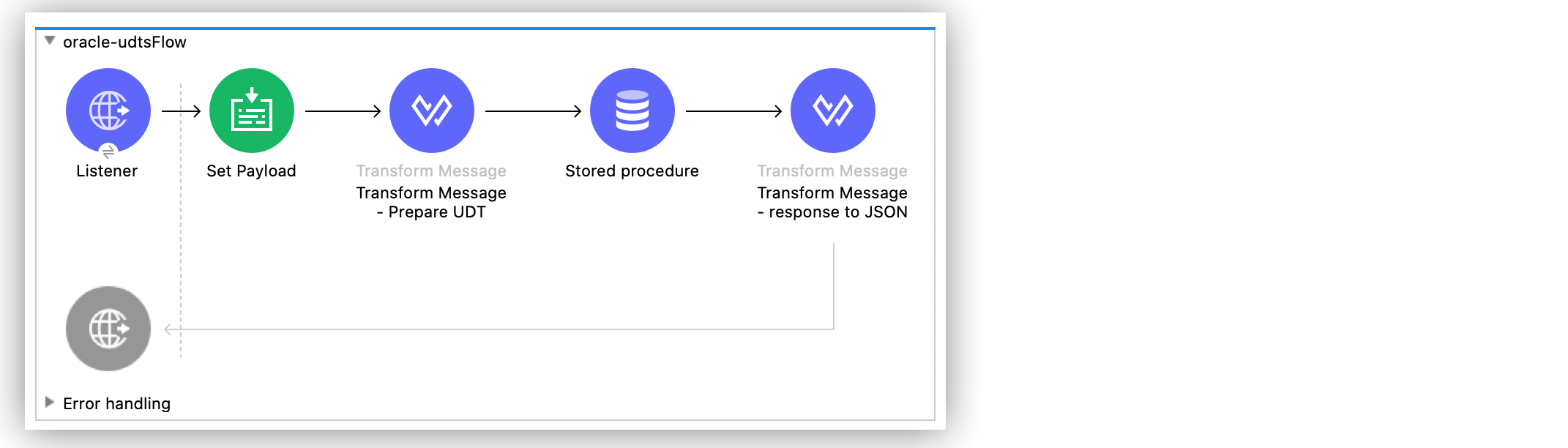 oracle-udtsFlow

Listener

Set Payload

Transform Message
Transform Message - Prepare UDT

Stored procedure

Transform Message
Transform Message - response to JSON

Error handling